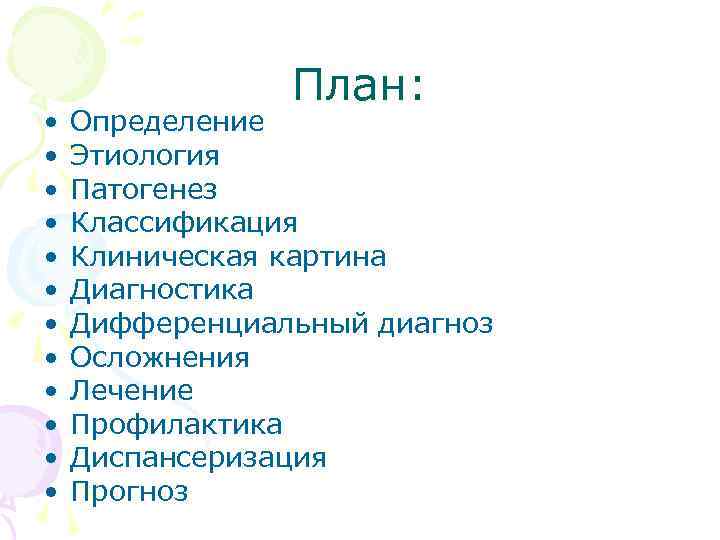 План:

• Определение
• Этиология
• Патогенез
• Классификация
• Клиническая картина
• Диагностика
• Дифференциальный диагноз
• Осложнения
• Лечение
• Профилактика
• Диспансеризация
• Прогноз